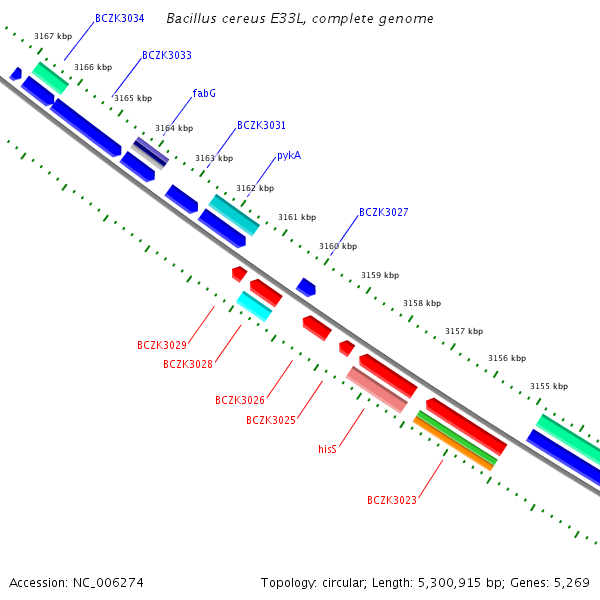 Bacillus cereus E33L, complete genome

BCZK3034
3167 kbp
BCZK3033
3166 kbp
3165 kbp
fabG
3164 kbp
BCZK3031
3163 kbp
pykA
3162 kbp
3161 kbp
BCZK3027
3160 kbp
3159 kbp
3158 kbp
3157 kbp
3156 kbp
3155 kbp

BCZK3029
BCZK3028
BCZK3026
BCZK3025
hisS
BCZK3023

Accession: NC_006274

Topology: circular; Length: 5,300,915 bp; Genes: 5,269